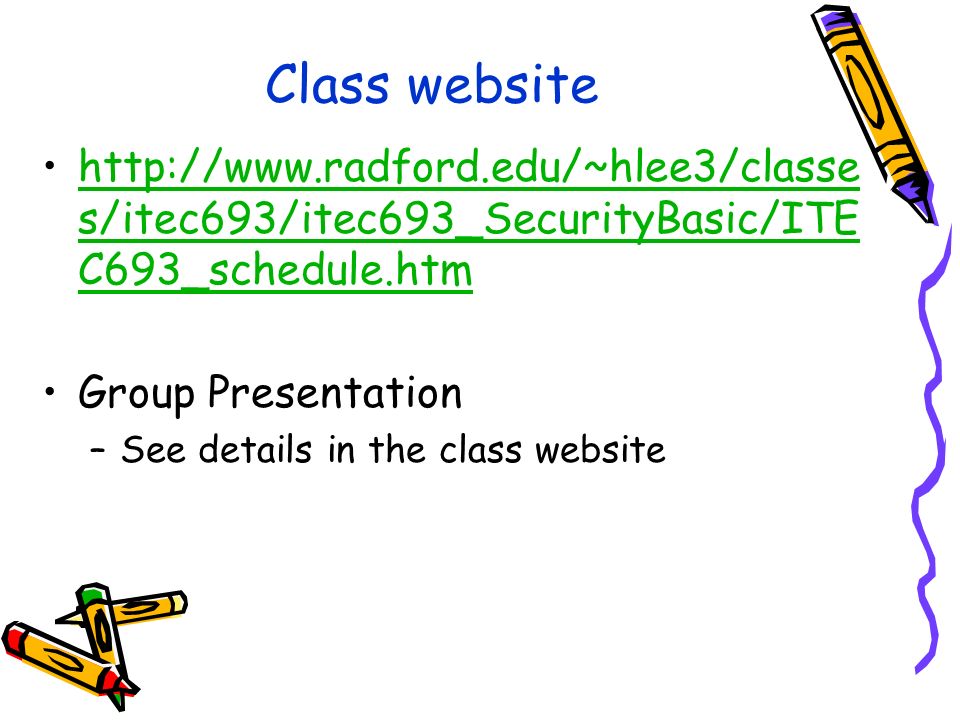 Class website

• http://www.radford.edu/~hlee3/classes/itec693/itec693_SecurityBasic/ITEC693_schedule.htm

• Group Presentation
– See details in the class website